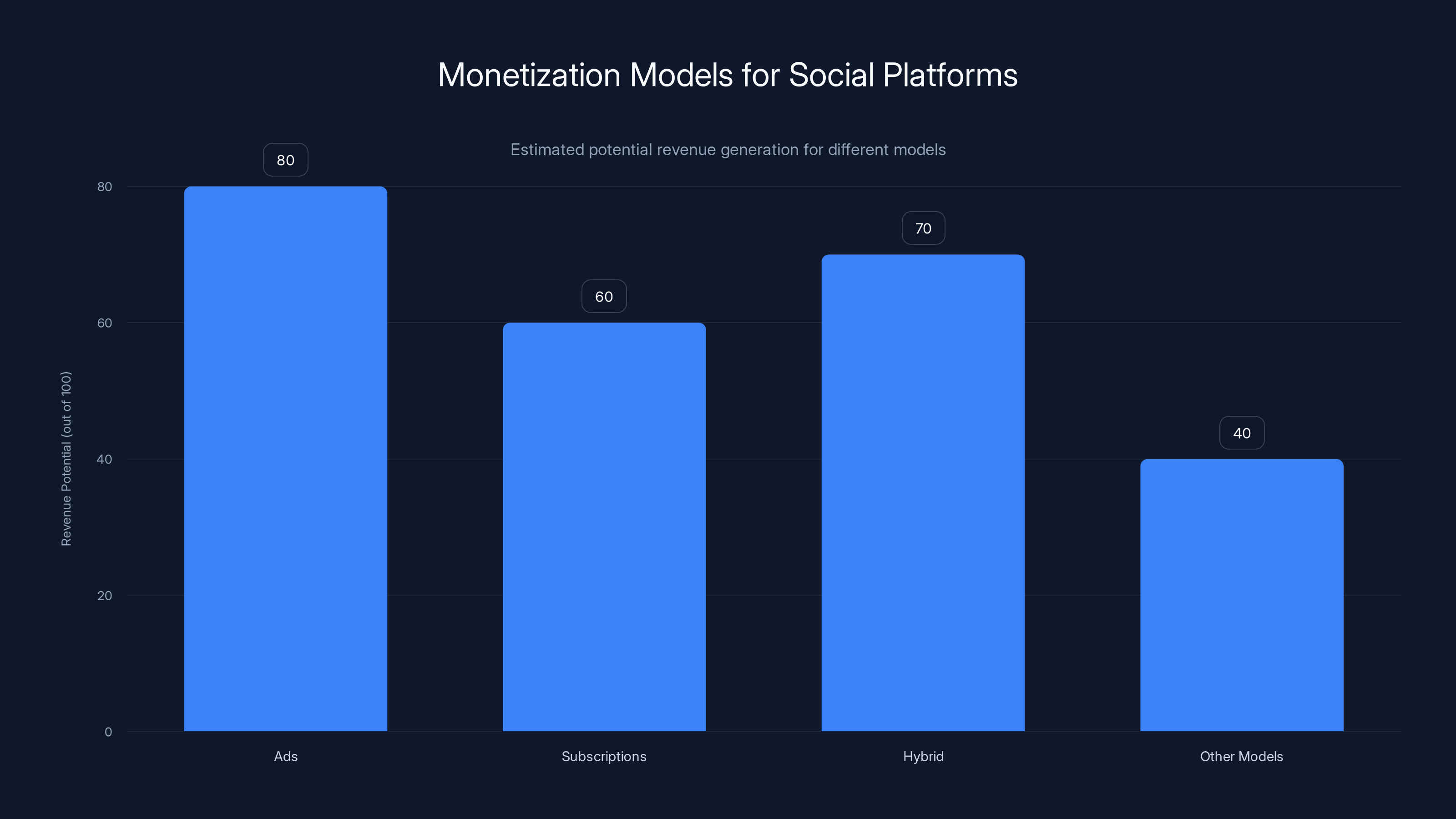 Monetization Models for Social Platforms

Estimated potential revenue generation for different models

Revenue Potential (out of 100)

80
60
40
20
0

80
60
70
40

Ads
Subscriptions
Hybrid
Other Models